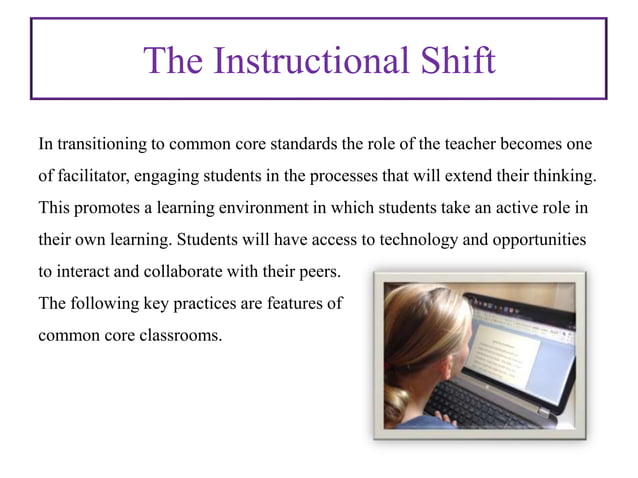 The Instructional Shift

In transitioning to common core standards the role of the teacher becomes one of facilitator, engaging students in the processes that will extend their thinking. This promotes a learning environment in which students take an active role in their own learning. Students will have access to technology and opportunities to interact and collaborate with their peers.
The following key practices are features of common core classrooms.